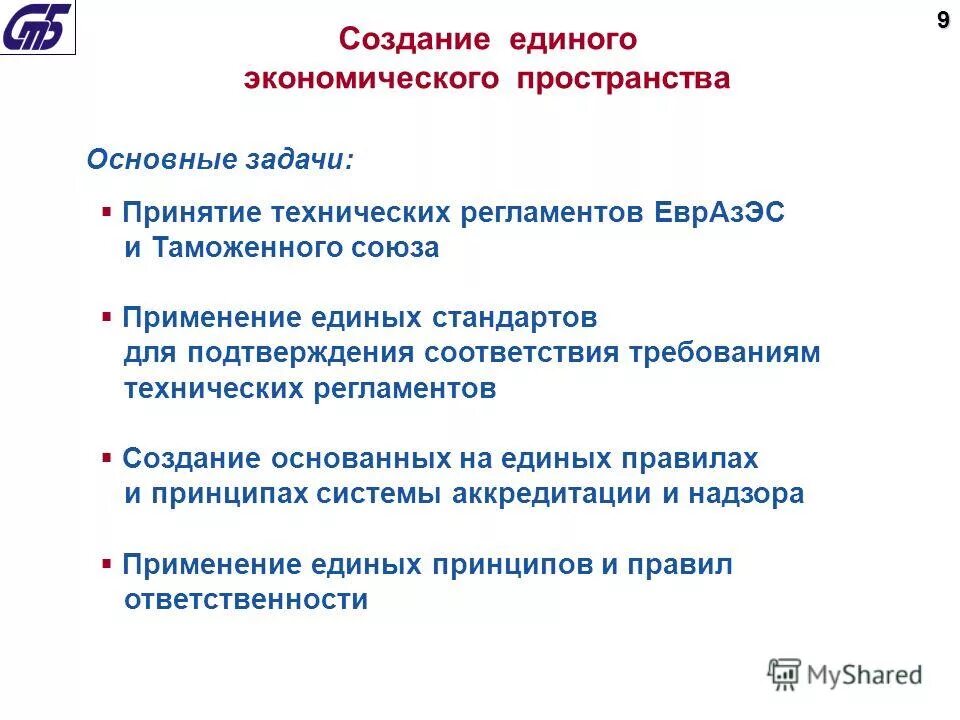 СтБ

9

Создание единого экономического пространства

Основные задачи:

▪ Принятие технических регламентов ЕврАзЭС и Таможенного союза

▪ Применение единых стандартов для подтверждения соответствия требованиям технических регламентов

▪ Создание основанных на единых правилах и принципах системы аккредитации и надзора

▪ Применение единых принципов и правил ответственности

MyShared